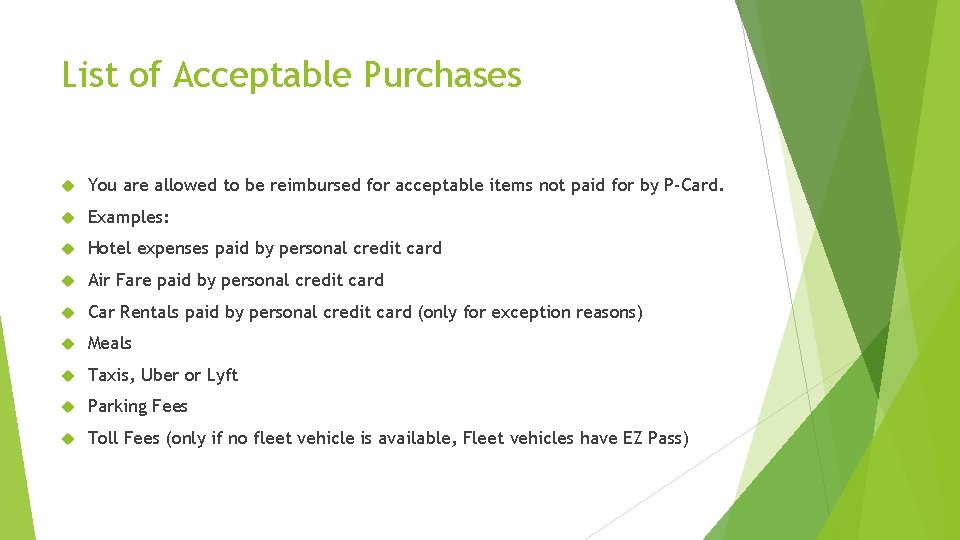 List of Acceptable Purchases

You are allowed to be reimbursed for acceptable items not paid for by P-Card.

Examples:

Hotel expenses paid by personal credit card

Air Fare paid by personal credit card

Car Rentals paid by personal credit card (only for exception reasons)

Meals

Taxis, Uber or Lyft

Parking Fees

Toll Fees (only if no fleet vehicle is available, Fleet vehicles have EZ Pass)